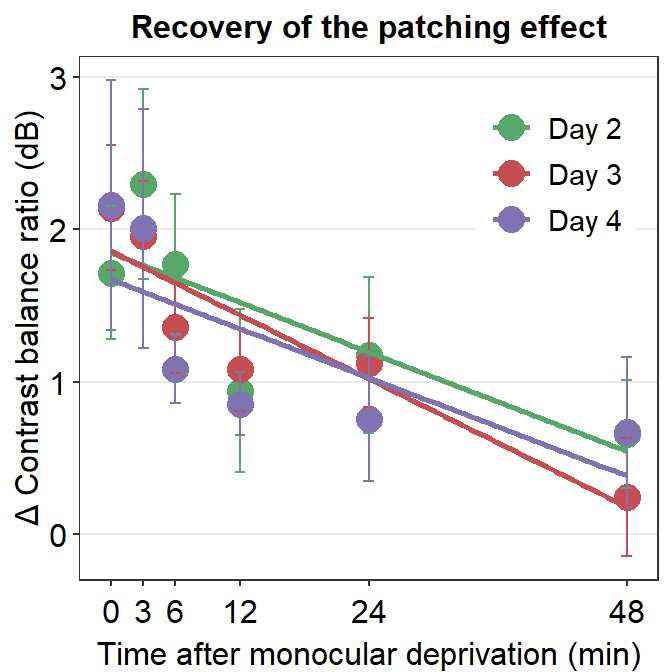 Recovery of the patching effect

Δ Contrast balance ratio (dB)

3
2
1
0

Day 2
Day 3
Day 4

0 3 6 12 24 48

Time after monocular deprivation (min)